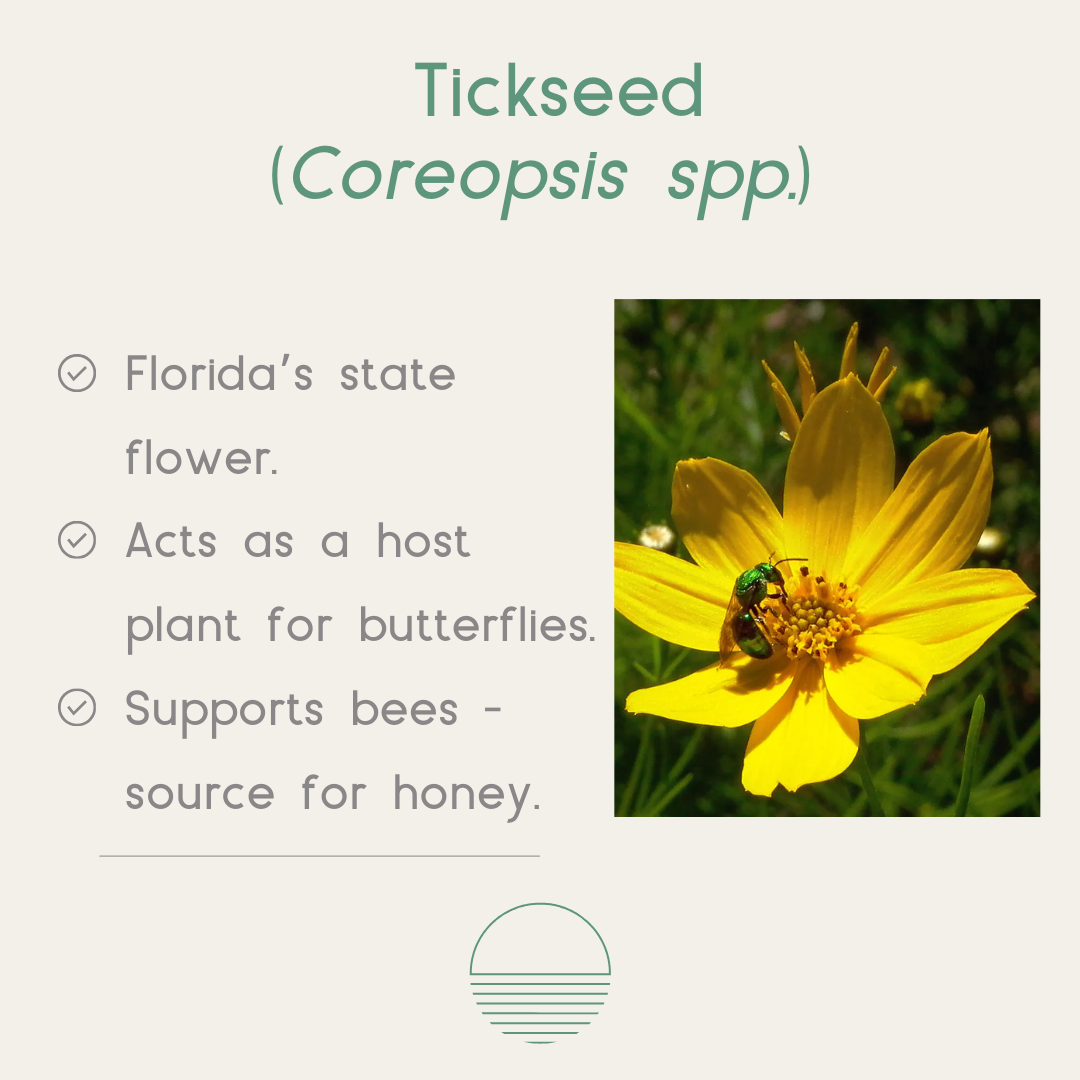 Tickseed
(Coreopsis spp.)

Florida's state flower.

Acts as a host plant for butterflies.

Supports bees - source for honey.